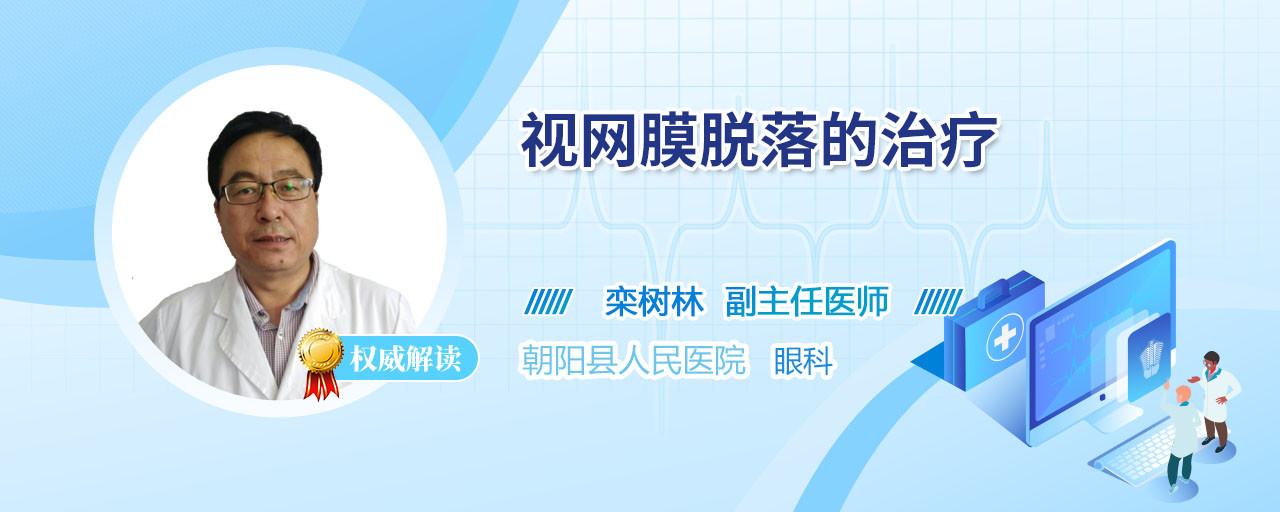 视网膜脱落的治疗

栾树林 副主任医师

权威解读

朝阳县人民医院 眼科